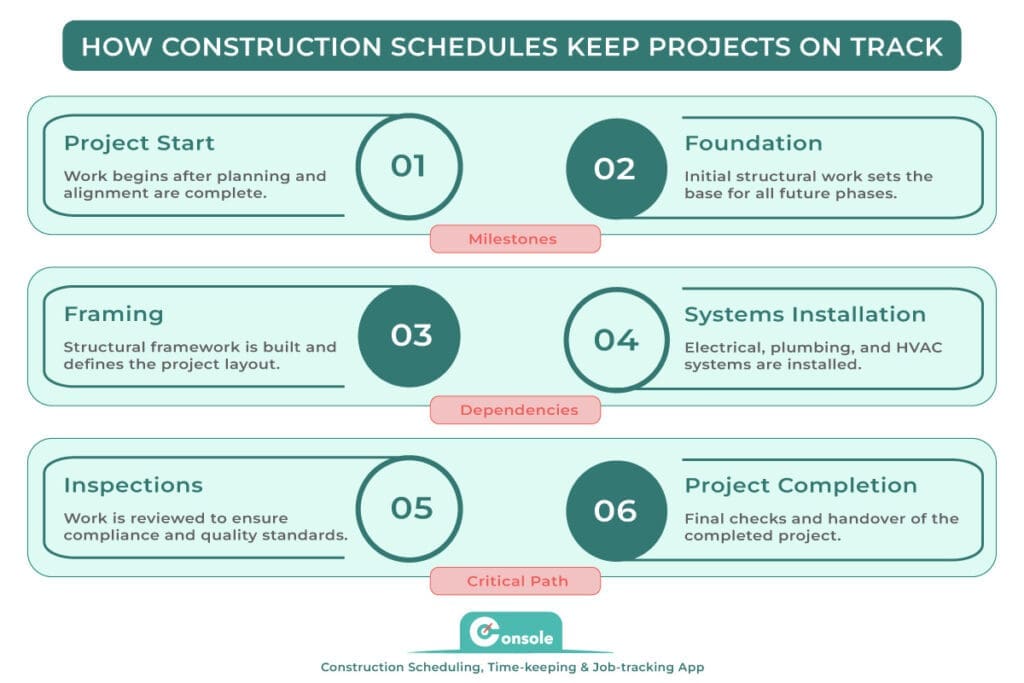 HOW CONSTRUCTION SCHEDULES KEEP PROJECTS ON TRACK

Project Start
Work begins after planning and alignment are complete.

01

02

Foundation
Initial structural work sets the base for all future phases.

Milestones

Framing
Structural framework is built and defines the project layout.

03

04

Systems Installation
Electrical, plumbing, and HVAC systems are installed.

Dependencies

Inspections
Work is reviewed to ensure compliance and quality standards.

05

06

Project Completion
Final checks and handover of the completed project.

Critical Path

Console
Construction Scheduling, Time-keeping & Job-tracking App